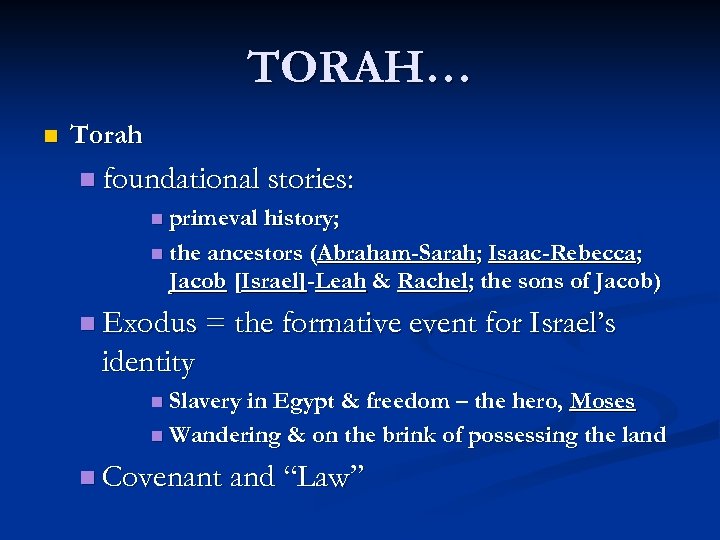 TORAH…

Torah

foundational stories:

primeval history;

the ancestors (Abraham-Sarah; Isaac-Rebecca; Jacob [Israel]-Leah & Rachel; the sons of Jacob)

Exodus = the formative event for Israel's identity

Slavery in Egypt & freedom – the hero, Moses

Wandering & on the brink of possessing the land

Covenant and "Law"